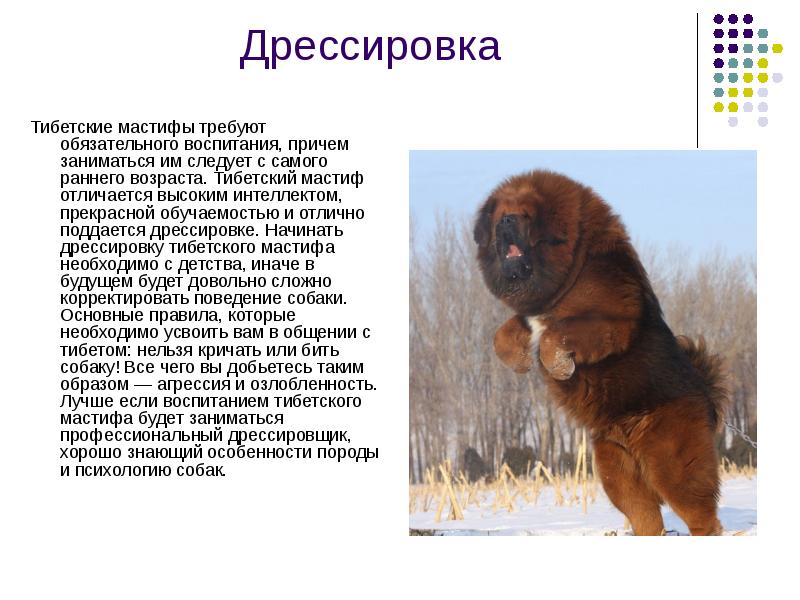 Дрессировка

Тибетские мастифы требуют обязательного воспитания, причем заниматься им следует с самого раннего возраста. Тибетский мастиф отличается высоким интеллектом, прекрасной обучаемостью и отлично поддается дрессировке. Начинать дрессировку тибетского мастифа необходимо с детства, иначе в будущем будет довольно сложно корректировать поведение собаки. Основные правила, которые необходимо усвоить вам в общении с тибетом: нельзя кричать или бить собаку! Все чего вы добьетесь таким образом — агрессия и озлобленность. Лучше если воспитанием тибетского мастифа будет заниматься профессиональный дрессировщик, хорошо знающий особенности породы и психологию собак.